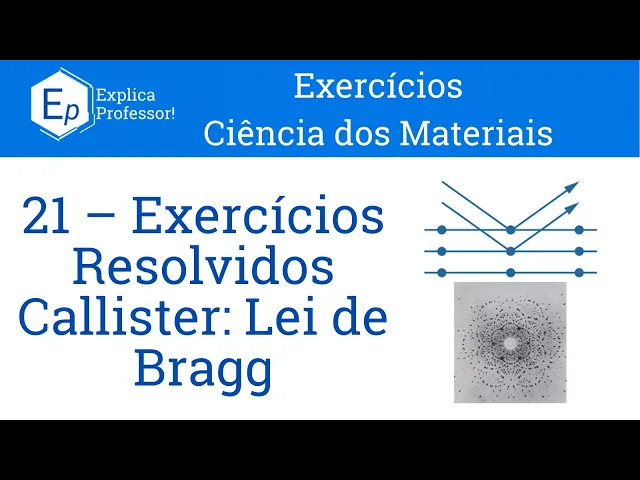 Ep
Explica Professor!

Exercícios
Ciência dos Materiais

21 – Exercícios Resolvidos Callister: Lei de Bragg